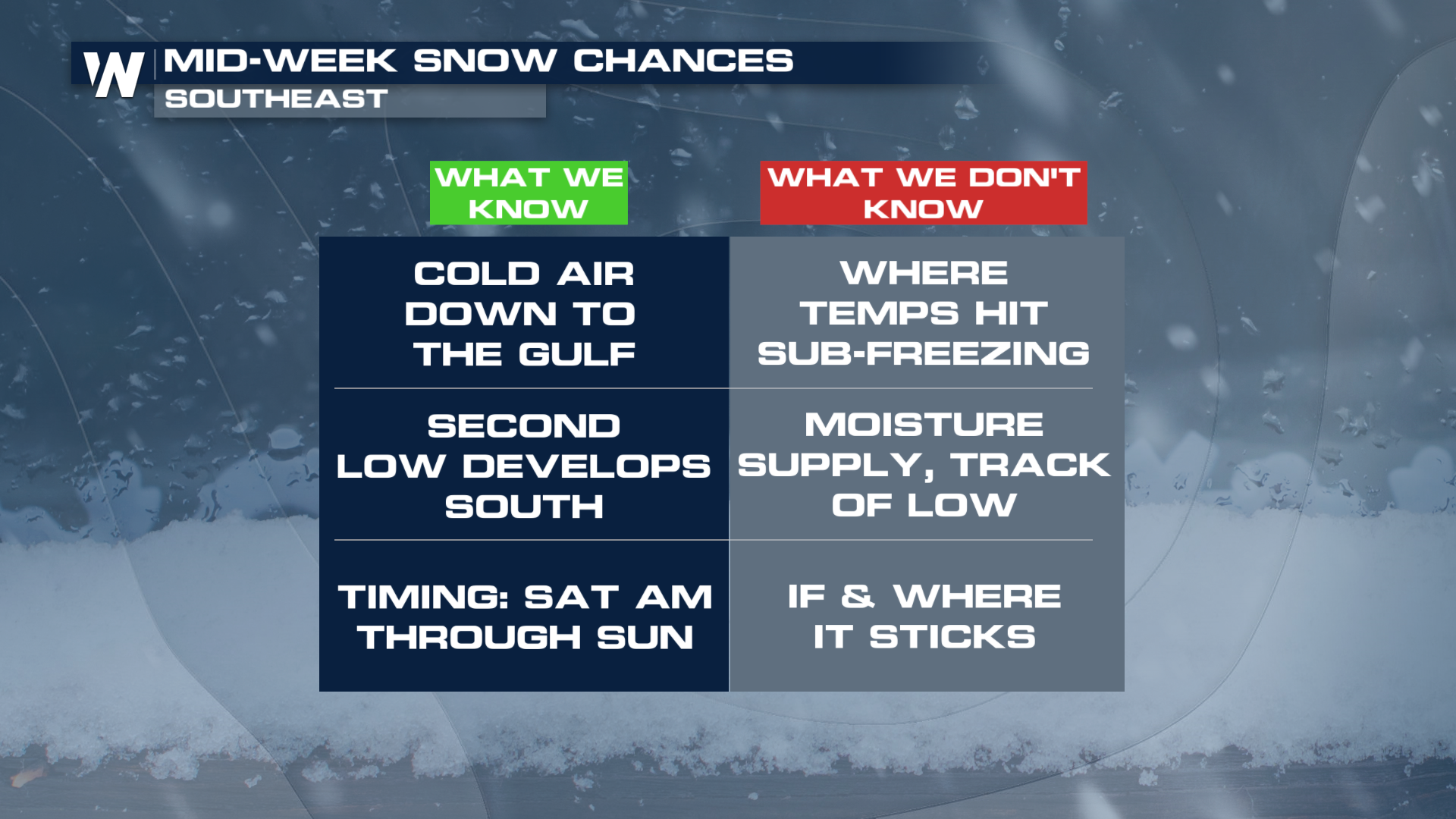 W MID-WEEK SNOW CHANCES
SOUTHEAST

| WHAT WE KNOW | WHAT WE DON'T KNOW |
|---|---|
| COLD AIR DOWN TO THE GULF | WHERE TEMPS HIT SUB-FREEZING |
| SECOND LOW DEVELOPS SOUTH | MOISTURE SUPPLY, TRACK OF LOW |
| TIMING: SAT AM THROUGH SUN | IF & WHERE IT STICKS |